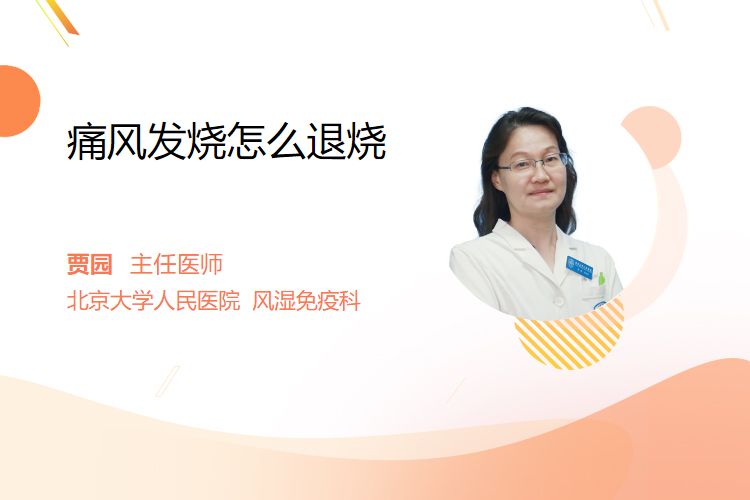 痛风发烧怎么退烧

贾园 主任医师
北京大学人民医院 风湿免疫科